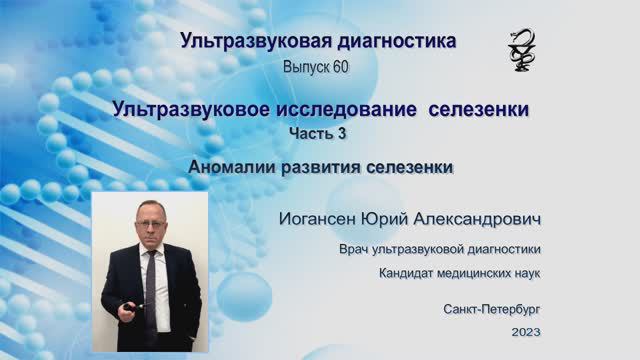 Ультразвуковая диагностика

Выпуск 60

Ультразвуковое исследование селезенки

Часть 3

Аномалии развития селезенки

Иогансен Юрий Александрович

Врач ультразвуковой диагностики

Кандидат медицинских наук

Санкт-Петербург

2023